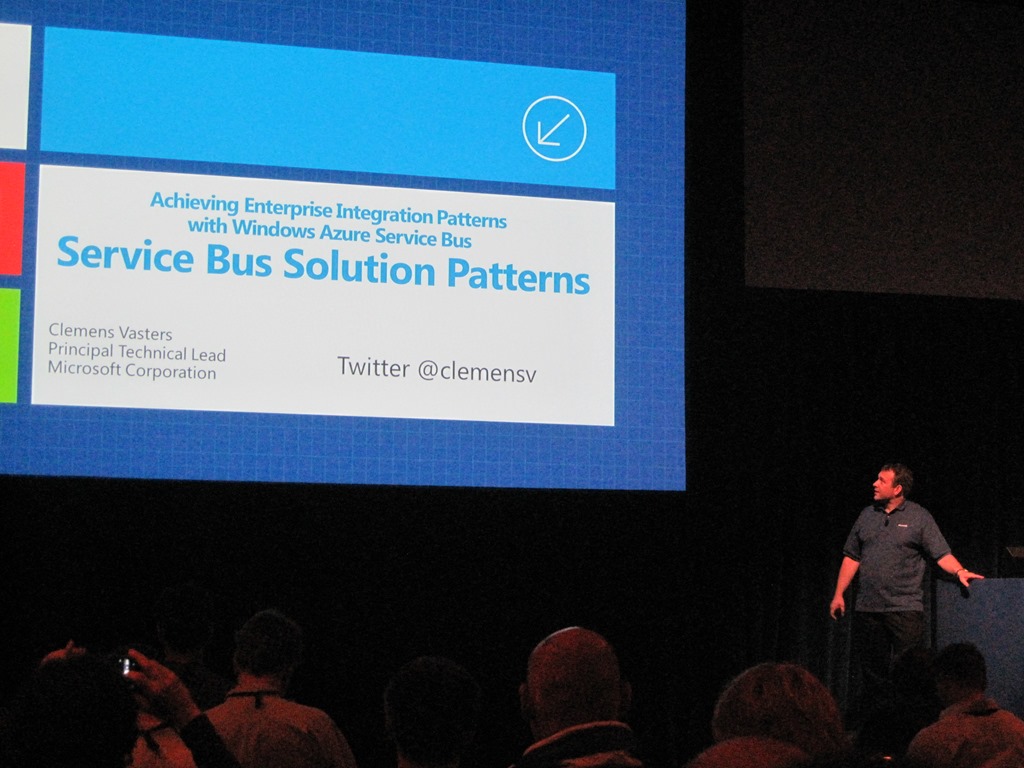 Achieving Enterprise Integration Patterns with Windows Azure Service Bus

Service Bus Solution Patterns

Clemens Vasters
Principal Technical Lead
Microsoft Corporation

Twitter @clemensv